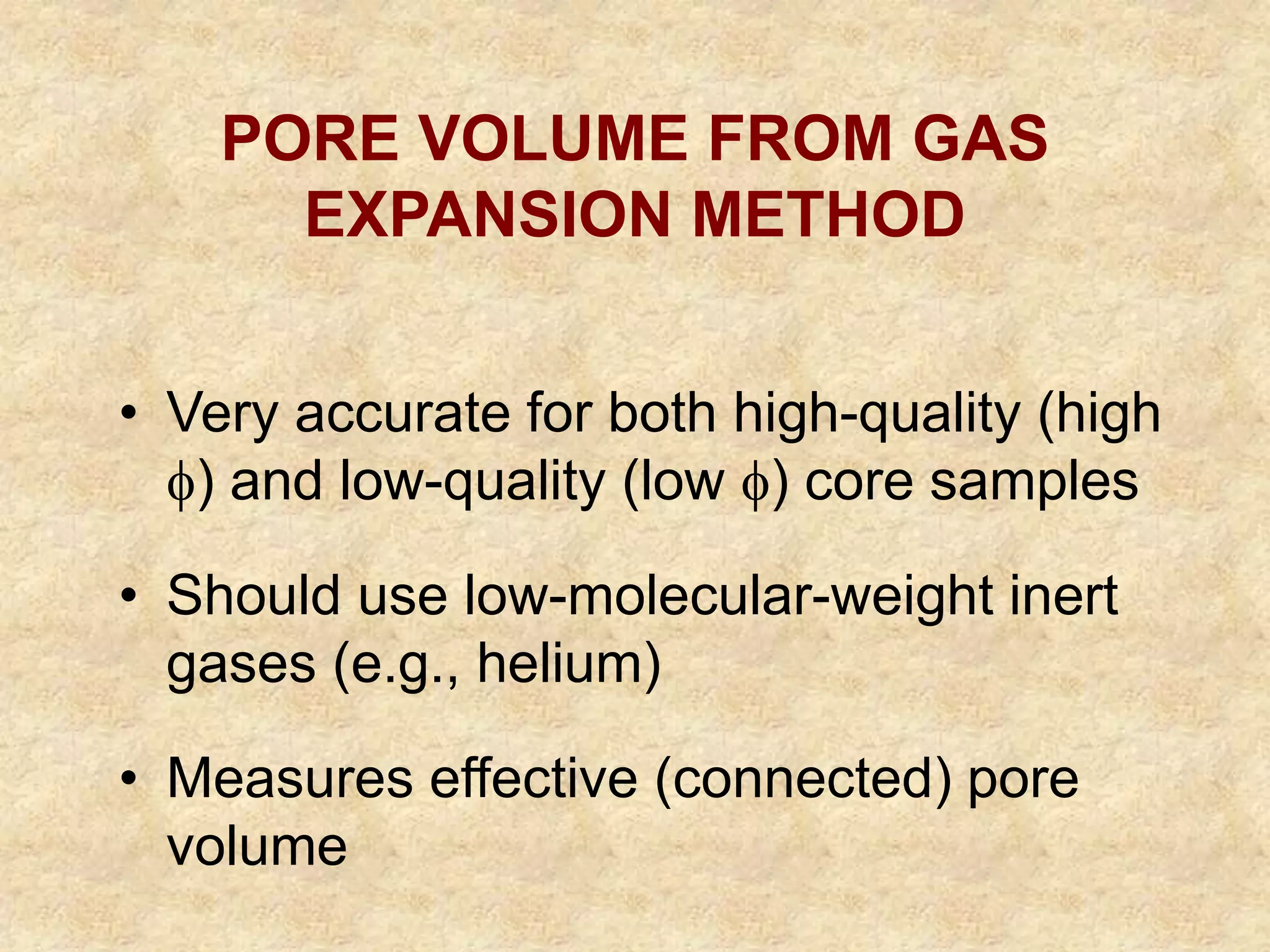 PORE VOLUME FROM GAS EXPANSION METHOD

• Very accurate for both high-quality (high $\phi$) and low-quality (low $\phi$) core samples

• Should use low-molecular-weight inert gases (e.g., helium)

• Measures effective (connected) pore volume